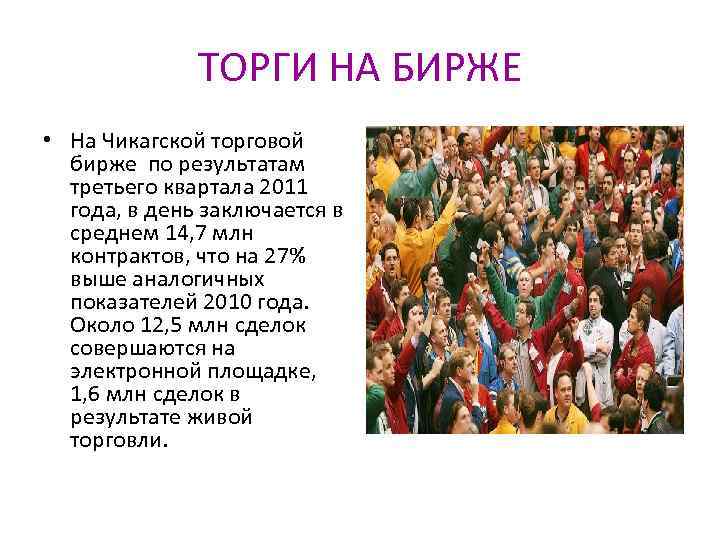 ТОРГИ НА БИРЖЕ

• На Чикагской торговой бирже по результатам третьего квартала 2011 года, в день заключается в среднем 14,7 млн контрактов, что на 27% выше аналогичных показателей 2010 года. Около 12,5 млн сделок совершаются на электронной площадке, 1,6 млн сделок в результате живой торговли.